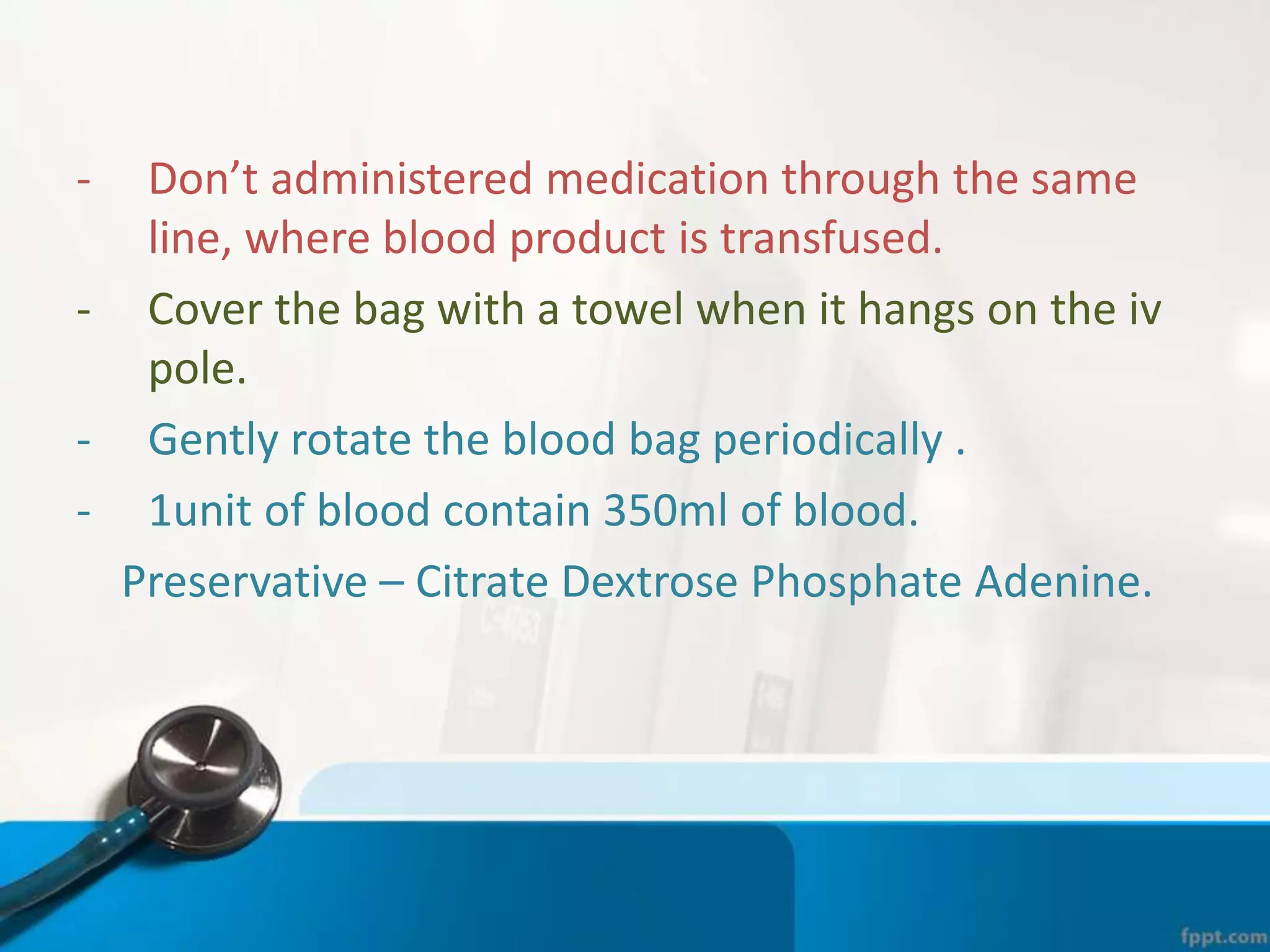 - Don’t administered medication through the same line, where blood product is transfused.

- Cover the bag with a towel when it hangs on the iv pole.

- Gently rotate the blood bag periodically .

- 1unit of blood contain 350ml of blood.

Preservative – Citrate Dextrose Phosphate Adenine.

fppt.com